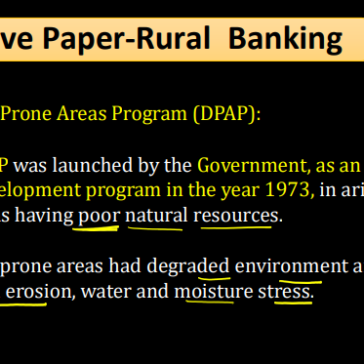 ve Paper-Rural Banking

Prone Areas Program (DPAP):

P was launched by the Government, as an elopment program in the year 1973, in ari s having poor natural resources.

prone areas had degraded environment a erosion, water and moisture stress.